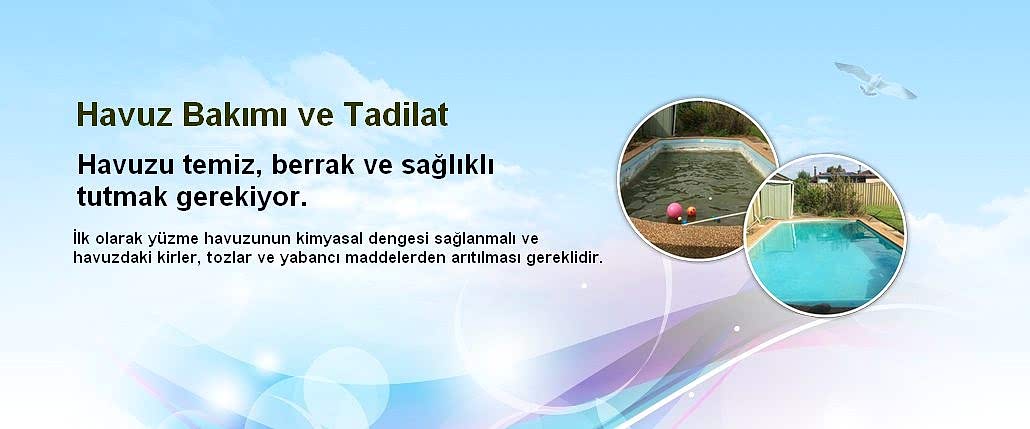 Havuz Bakımı ve Tadilat

Havuzu temiz, berrak ve sağlıklı tutmak gerekiyor.

İlk olarak yüzme havuzunun kimyasal dengesi sağlanmalı ve havuzdaki kirler, tozlar ve yabancı maddelerden arıtılması gereklidir.